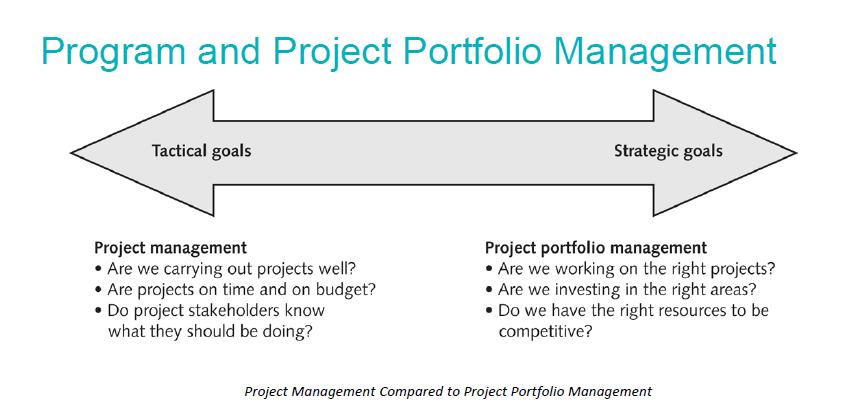 Program and Project Portfolio Management

Tactical goals

Strategic goals

Project management
• Are we carrying out projects well?
• Are projects on time and on budget?
• Do project stakeholders know what they should be doing?

Project portfolio management
• Are we working on the right projects?
• Are we investing in the right areas?
• Do we have the right resources to be competitive?

Project Management Compared to Project Portfolio Management